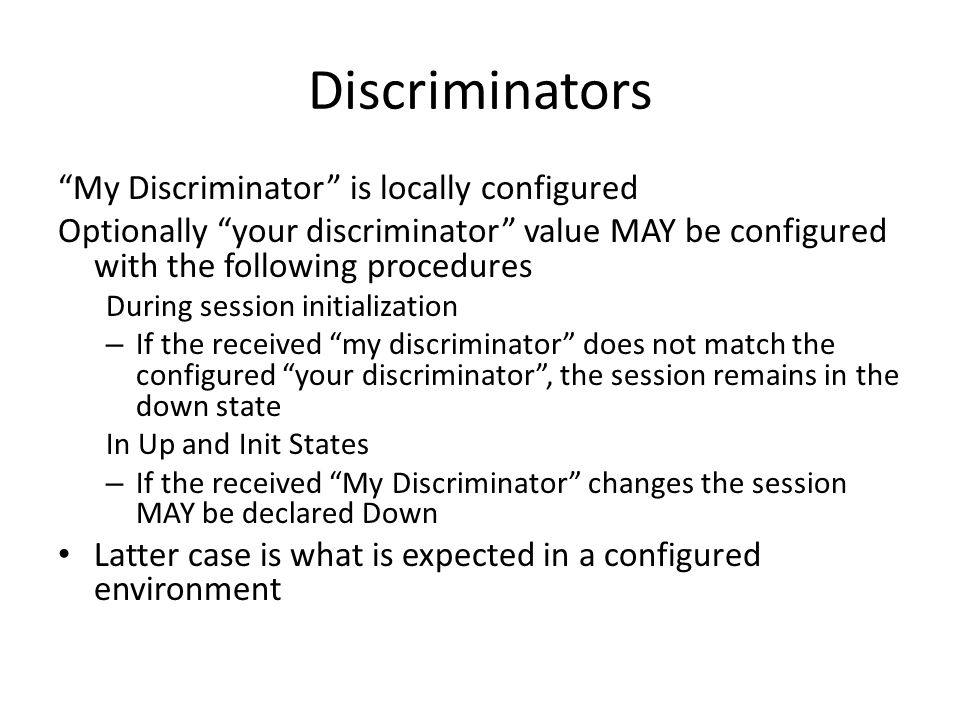 Discriminators

“My Discriminator” is locally configured

Optionally “your discriminator” value MAY be configured with the following procedures

During session initialization

– If the received “my discriminator” does not match the configured “your discriminator”, the session remains in the down state

In Up and Init States

– If the received “My Discriminator” changes the session MAY be declared Down

• Latter case is what is expected in a configured environment